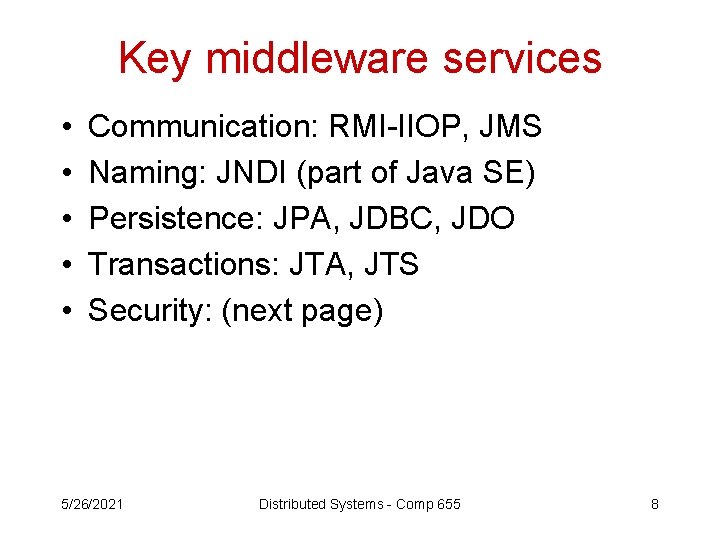 Key middleware services

• Communication: RMI-IIOP, JMS
• Naming: JNDI (part of Java SE)
• Persistence: JPA, JDBC, JDO
• Transactions: JTA, JTS
• Security: (next page)

5/26/2021

Distributed Systems - Comp 655

8